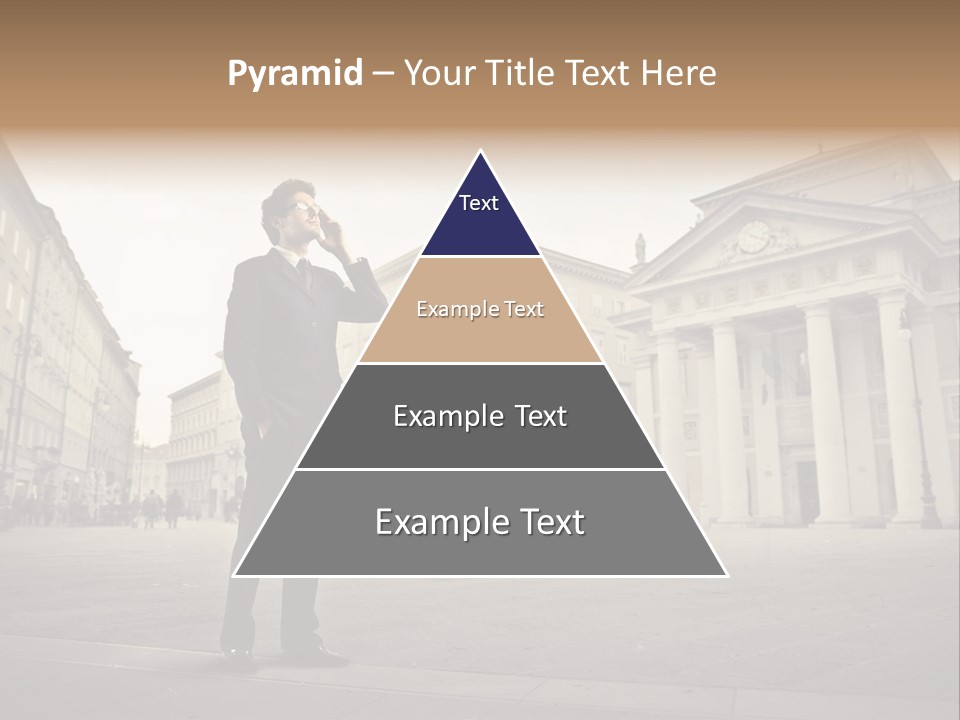 Pyramid – Your Title Text Here

Text

Example Text

Example Text

Example Text